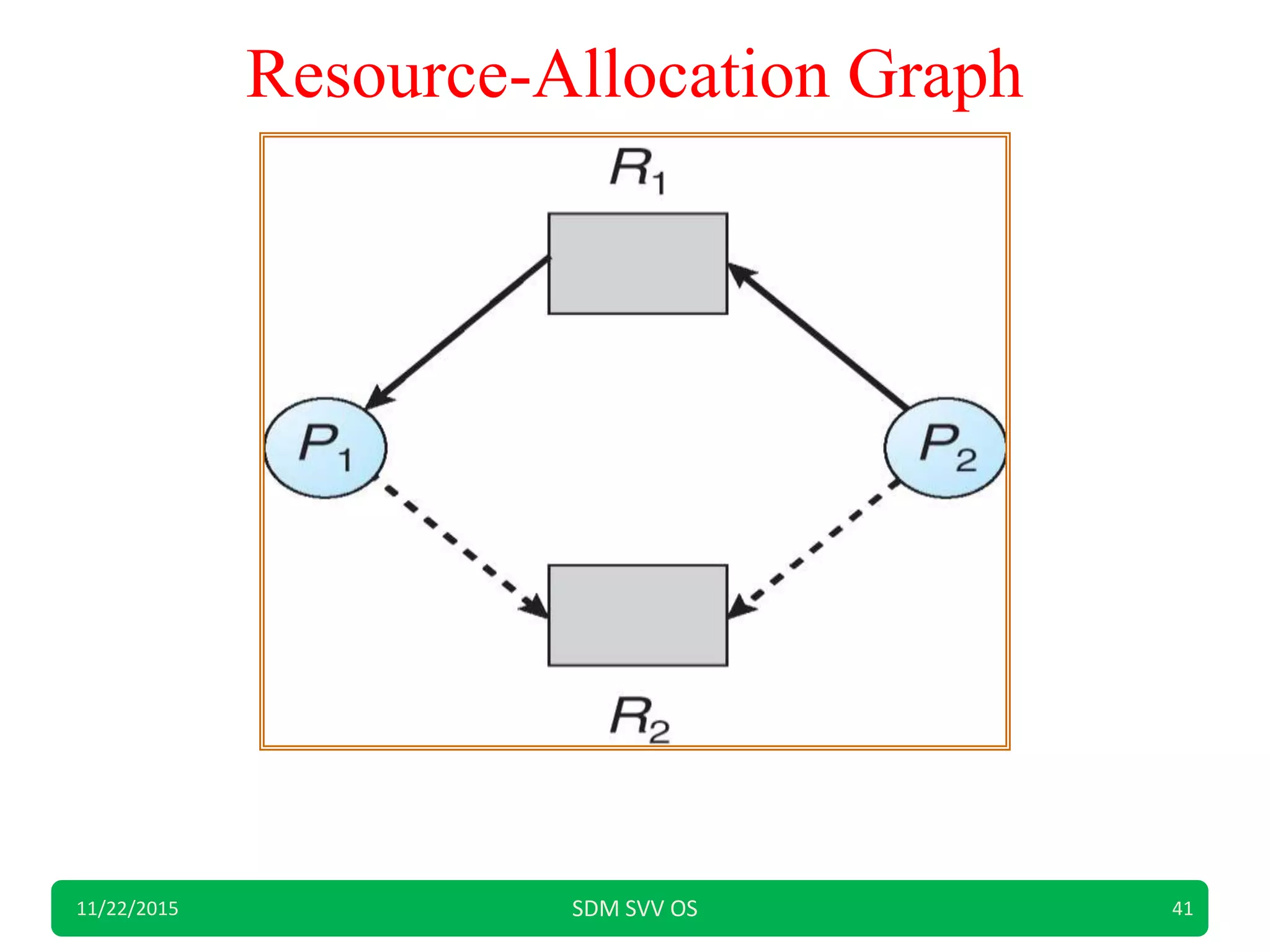 Resource-Allocation Graph

$R_1$

$P_1$

$P_2$

$R_2$

11/22/2015

SDM SVV OS

41